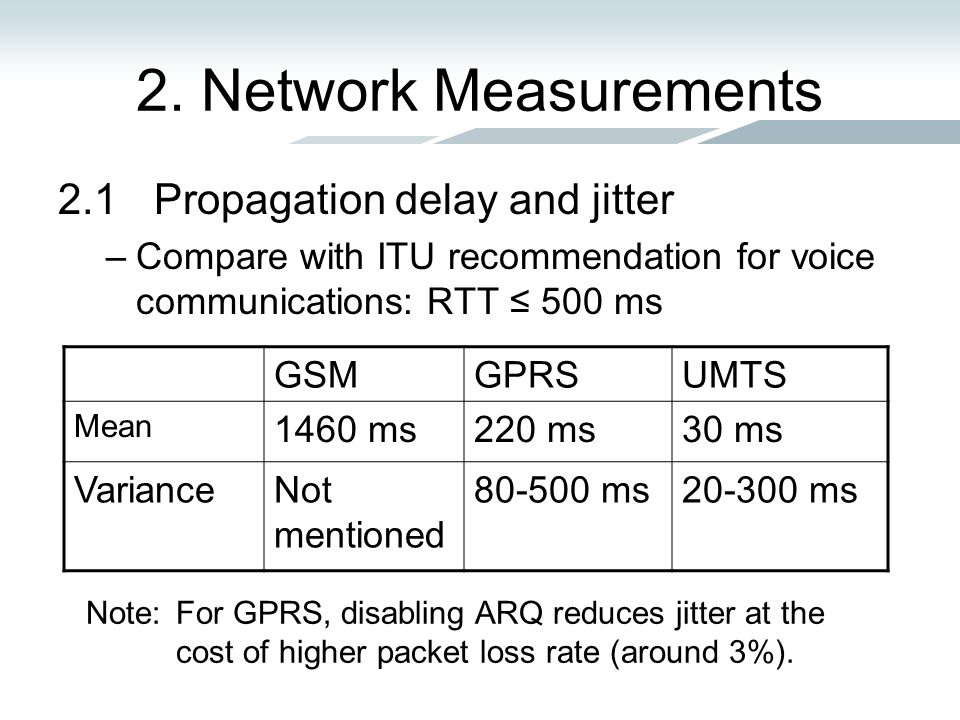 2. Network Measurements

2.1 Propagation delay and jitter

– Compare with ITU recommendation for voice communications: RTT ≤ 500 ms

| | GSM | GPRS | UMTS |
|---|---|---|---|
| Mean | 1460 ms | 220 ms | 30 ms |
| Variance | Not mentioned | 80-500 ms | 20-300 ms |

Note: For GPRS, disabling ARQ reduces jitter at the cost of higher packet loss rate (around 3%).